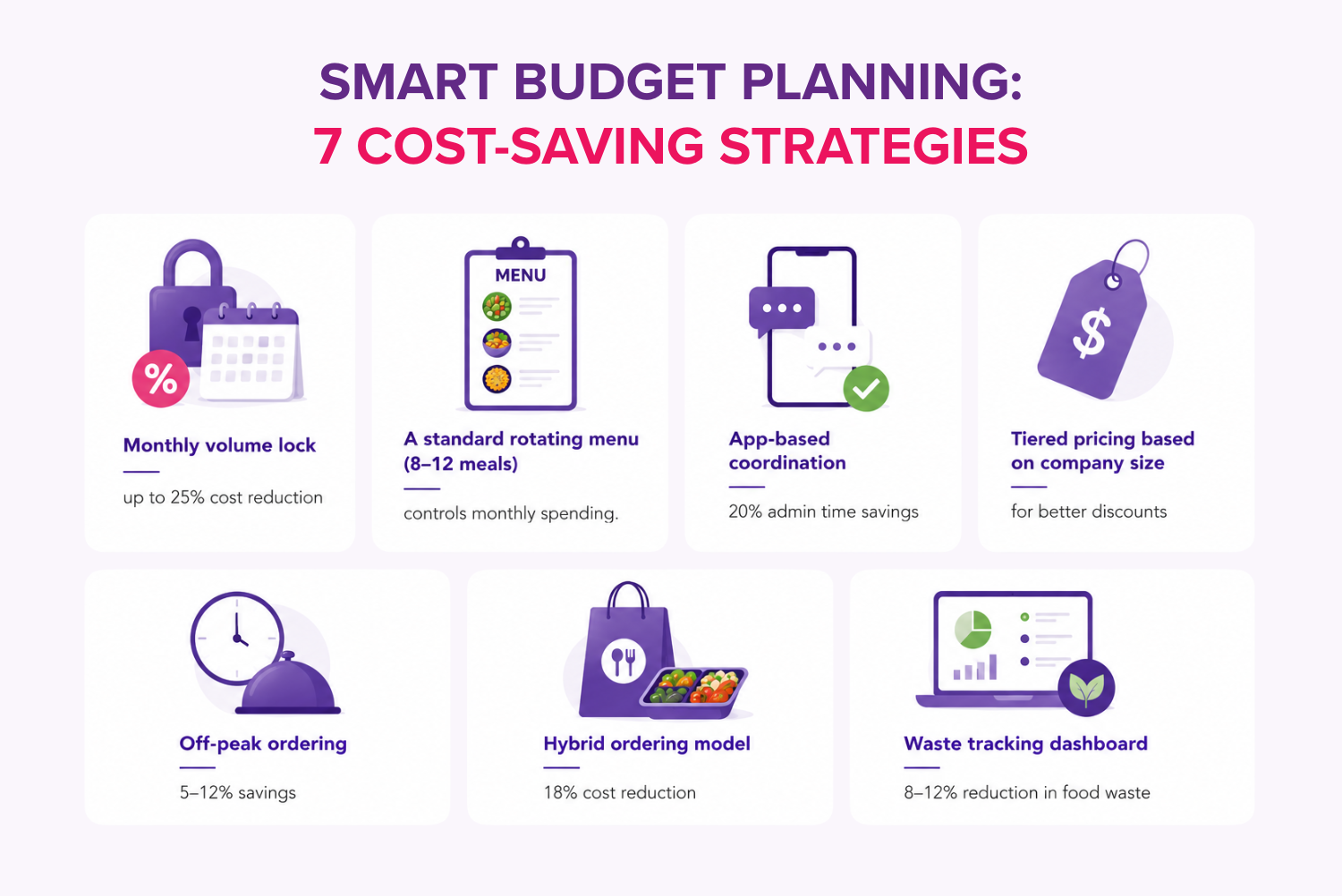 SMART BUDGET PLANNING:
7 COST-SAVING STRATEGIES

%

Monthly volume lock

up to 25% cost reduction

MENU

A standard rotating menu (8–12 meals)

controls monthly spending.

App-based coordination

20% admin time savings

$

Tiered pricing based on company size

for better discounts

Off-peak ordering

5–12% savings

Hybrid ordering model

18% cost reduction

Waste tracking dashboard

8–12% reduction in food waste